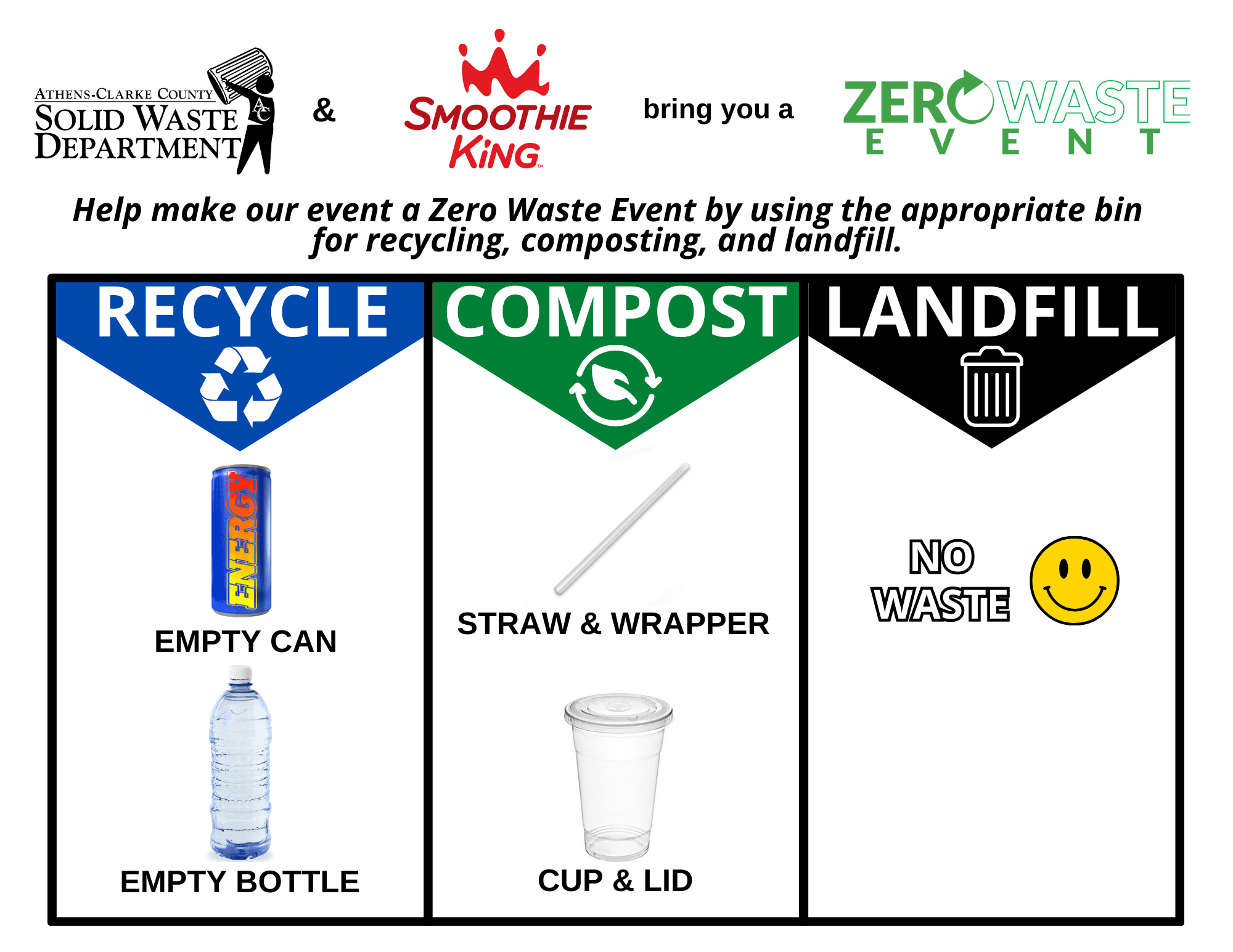 ATHENS-CLARKE COUNTY
SOLID WASTE DEPARTMENT

AC

&

SMOOTHIE KING

bring you a

ZERO WASTE EVENT

Help make our event a Zero Waste Event by using the appropriate bin for recycling, composting, and landfill.

RECYCLE

ENERGY

EMPTY CAN

EMPTY BOTTLE

COMPOST

STRAW & WRAPPER

CUP & LID

LANDFILL

NO WASTE